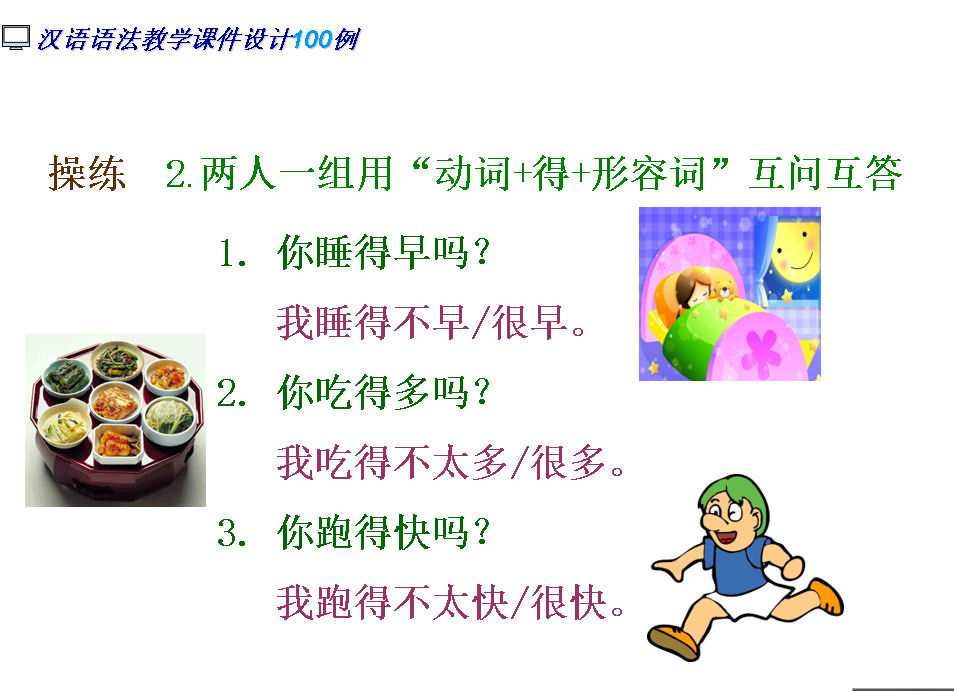 汉语语法教学课件设计100例

操练　2.两人一组用“动词+得+形容词”互问互答

1. 你睡得早吗？
我睡得不早/很早。
2. 你吃得多吗？
我吃得不太多/很多。
3. 你跑得快吗？
我跑得不太快/很快。